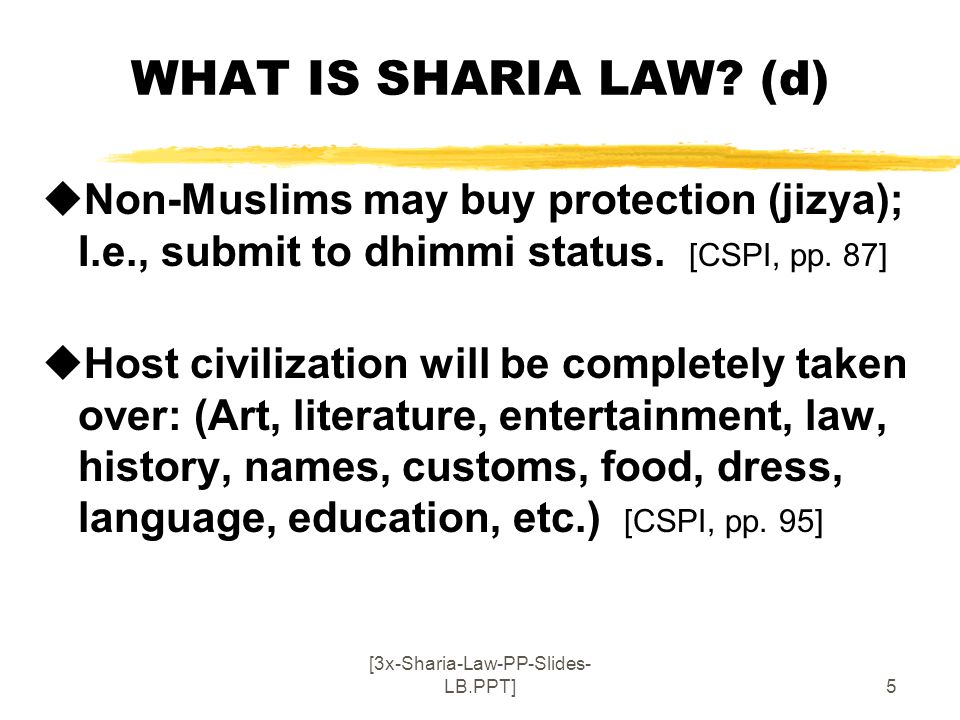 WHAT IS SHARIA LAW? (d)

◆Non-Muslims may buy protection (jizya); I.e., submit to dhimmi status. [CSPI, pp. 87]

◆Host civilization will be completely taken over: (Art, literature, entertainment, law, history, names, customs, food, dress, language, education, etc.) [CSPI, pp. 95]

[3x-Sharia-Law-PP-Slides-LB.PPT]

5